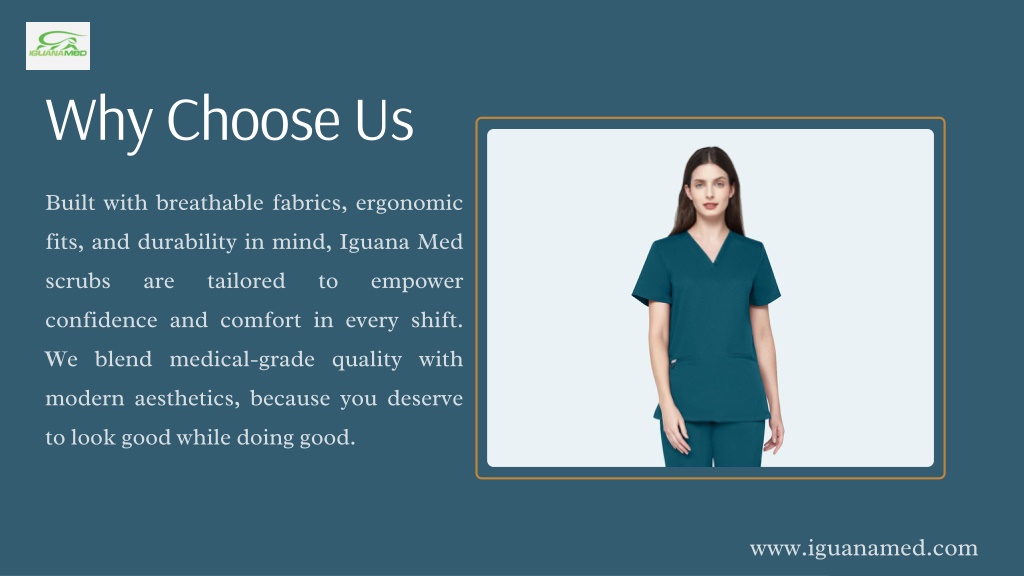 IGUANAMED

Why Choose Us

Built with breathable fabrics, ergonomic fits, and durability in mind, Iguana Med scrubs are tailored to empower confidence and comfort in every shift. We blend medical-grade quality with modern aesthetics, because you deserve to look good while doing good.

www.iguanamed.com